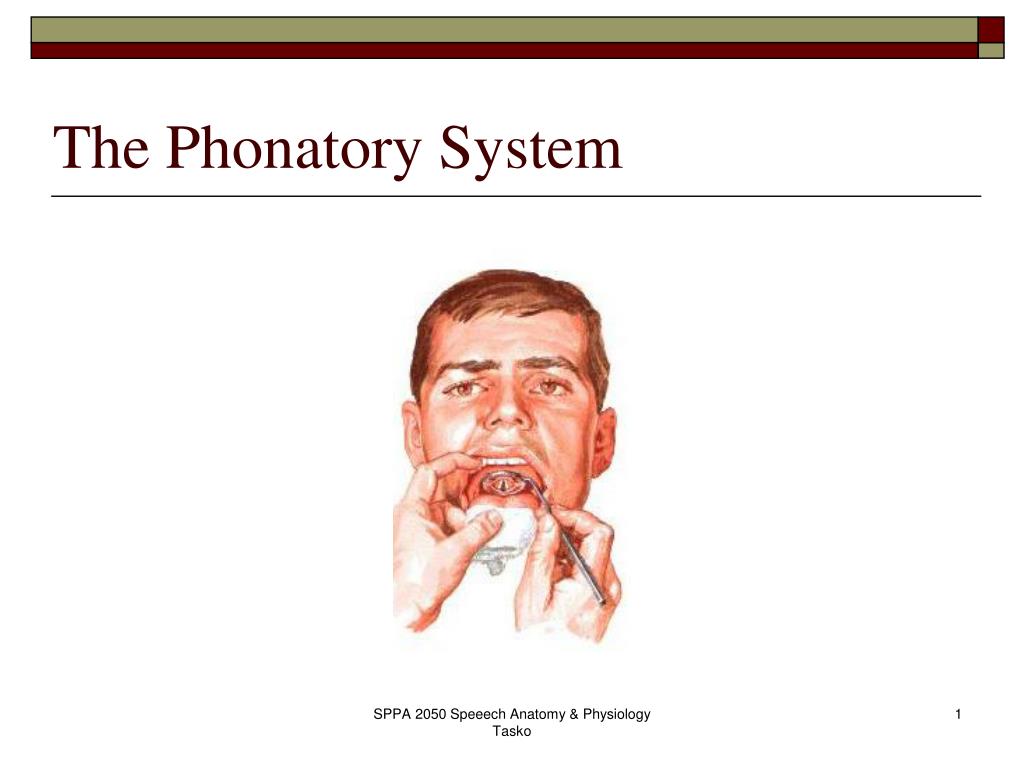 The Phonatory System

SPPA 2050 Speeech Anatomy & Physiology
Tasko

1